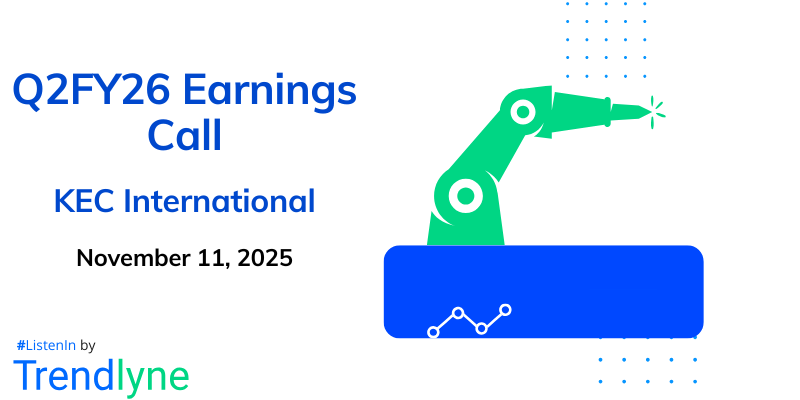 Q2FY26 Earnings Call

KEC International

November 11, 2025

#ListenIn by

Trendlyne